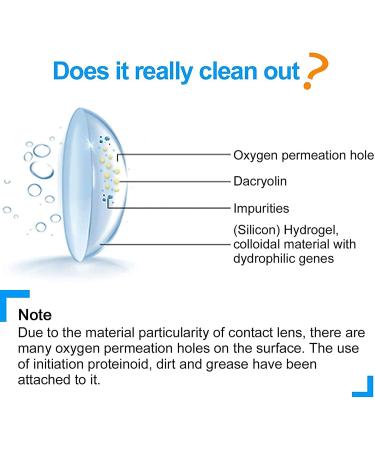 Does it really clean out ?

Oxygen permeation hole

Dacryolin

Impurities

(Silicon) Hydrogel, colloidal material with dydrophilic genes

Note

Due to the material particularity of contact lens, there are many oxygen permeation holes on the surface. The use of initiation proteinoid, dirt and grease have been attached to it.